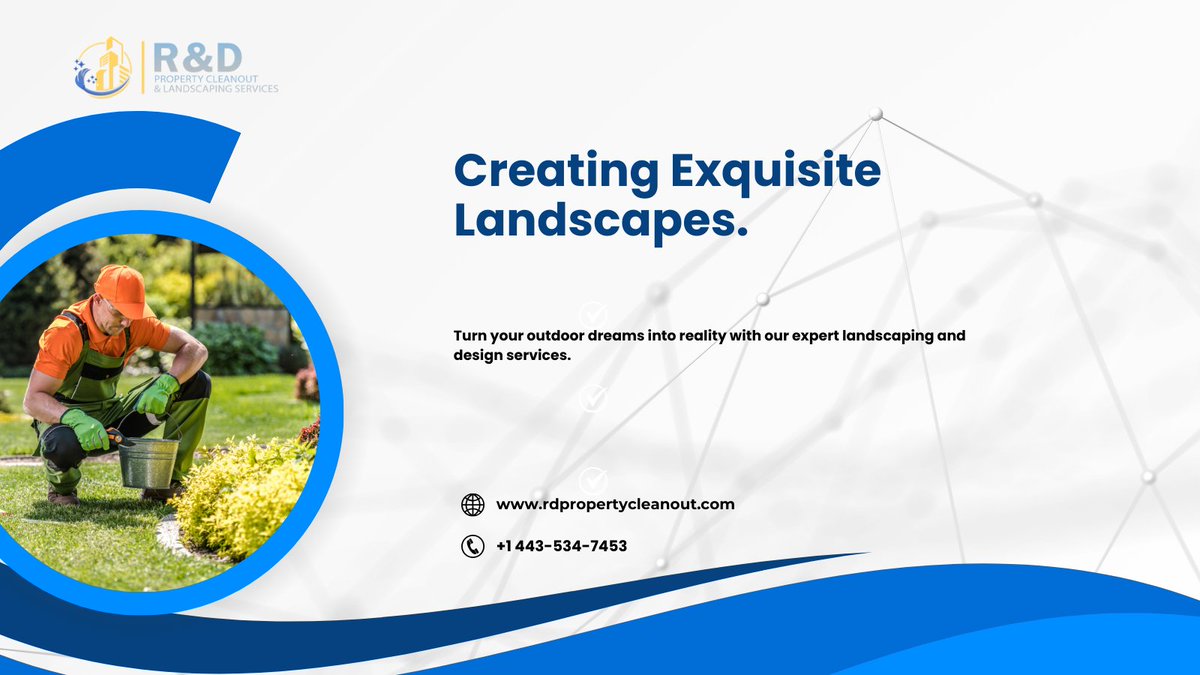 R&D
PROPERTY CLEANOUT
& LANDSCAPING SERVICES

Creating Exquisite Landscapes.

Turn your outdoor dreams into reality with our expert landscaping and design services.

www.rdpropertycleanout.com

+1 443-534-7453